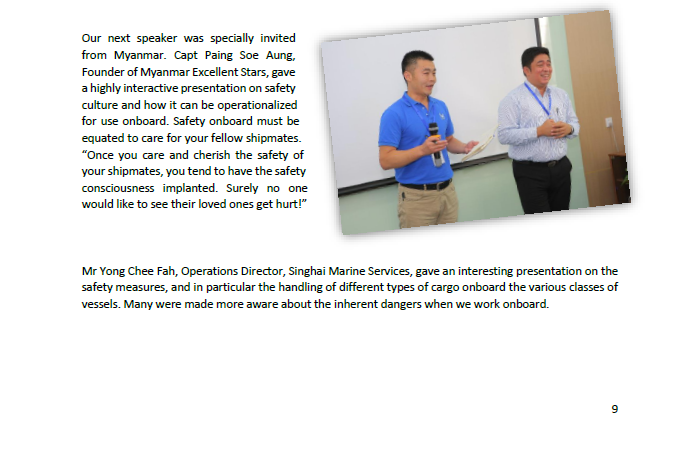 Our next speaker was specially invited from Myanmar. Capt Paing Soe Aung, Founder of Myanmar Excellent Stars, gave a highly interactive presentation on safety culture and how it can be operationalized for use onboard. Safety onboard must be equated to care for your fellow shipmates. “Once you care and cherish the safety of your shipmates, you tend to have the safety consciousness implanted. Surely no one would like to see their loved ones get hurt!”

Mr Yong Chee Fah, Operations Director, Singhai Marine Services, gave an interesting presentation on the safety measures, and in particular the handling of different types of cargo onboard the various classes of vessels. Many were made more aware about the inherent dangers when we work onboard.

9